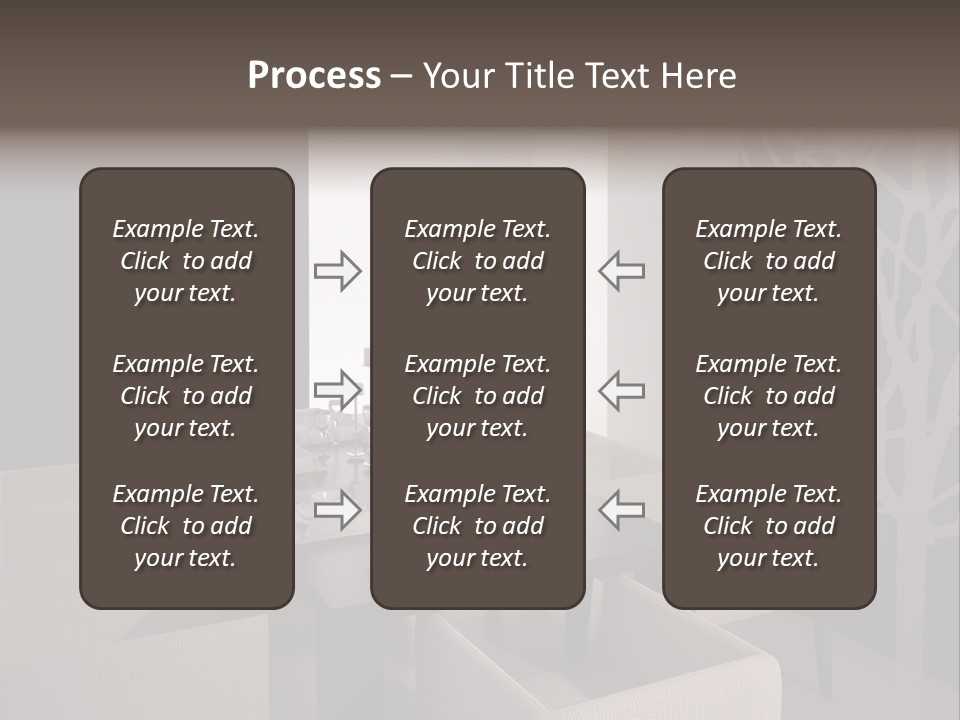 Process – Your Title Text Here

Example Text. Click to add your text.

Example Text. Click to add your text.

Example Text. Click to add your text.

Example Text. Click to add your text.

Example Text. Click to add your text.

Example Text. Click to add your text.

Example Text. Click to add your text.

Example Text. Click to add your text.

Example Text. Click to add your text.